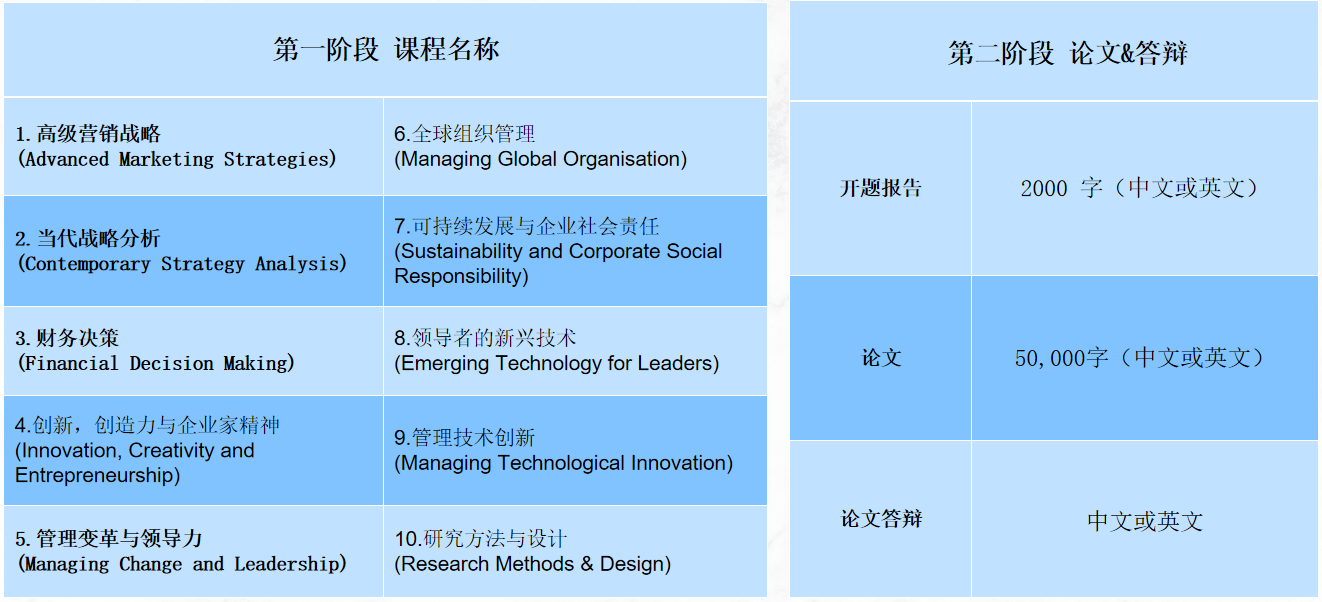 | 第一阶段 课程名称 | |
|---|---|
| 1. 高级营销战略 (Advanced Marketing Strategies) | 6.全球组织管理 (Managing Global Organisation) |
| 2. 当代战略分析 (Contemporary Strategy Analysis) | 7.可持续发展与企业社会责任 (Sustainability and Corporate Social Responsibility) |
| 3. 财务决策 (Financial Decision Making) | 8.领导者的新兴技术 (Emerging Technology for Leaders) |
| 4.创新，创造力与企业家精神 (Innovation, Creativity and Entrepreneurship) | 9.管理技术创新 (Managing Technological Innovation) |
| 5. 管理变革与领导力 (Managing Change and Leadership) | 10.研究方法与设计 (Research Methods & Design) |

| 第二阶段 论文&答辩 | |
|---|---|
| 开题报告 | 2000 字（中文或英文） |
| 论文 | 50,000字（中文或英文） |
| 论文答辩 | 中文或英文 |